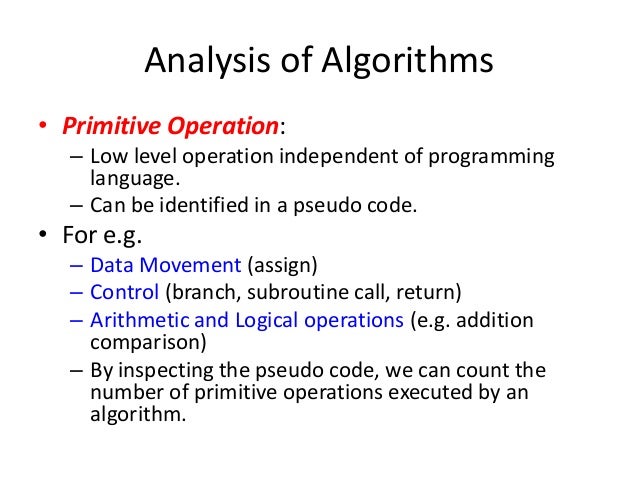 Analysis of Algorithms

• Primitive Operation:
– Low level operation independent of programming language.
– Can be identified in a pseudo code.

• For e.g.
– Data Movement (assign)
– Control (branch, subroutine call, return)
– Arithmetic and Logical operations (e.g. addition comparison)
– By inspecting the pseudo code, we can count the number of primitive operations executed by an algorithm.